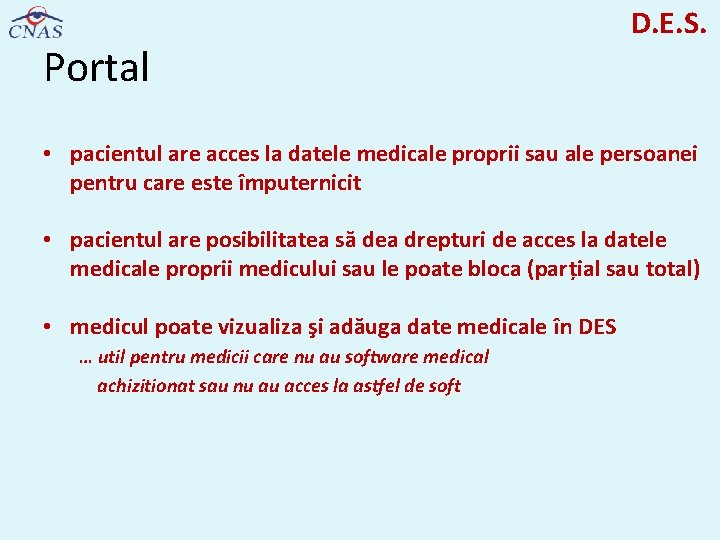 CNAS

D.E.S.

Portal

• pacientul are acces la datele medicale proprii sau ale persoanei pentru care este împuternicit

• pacientul are posibilitatea să dea drepturi de acces la datele medicale proprii medicului sau le poate bloca (parțial sau total)

• medicul poate vizualiza şi adăuga date medicale în DES
… util pentru medicii care nu au software medical achizitionat sau nu au acces la astfel de soft